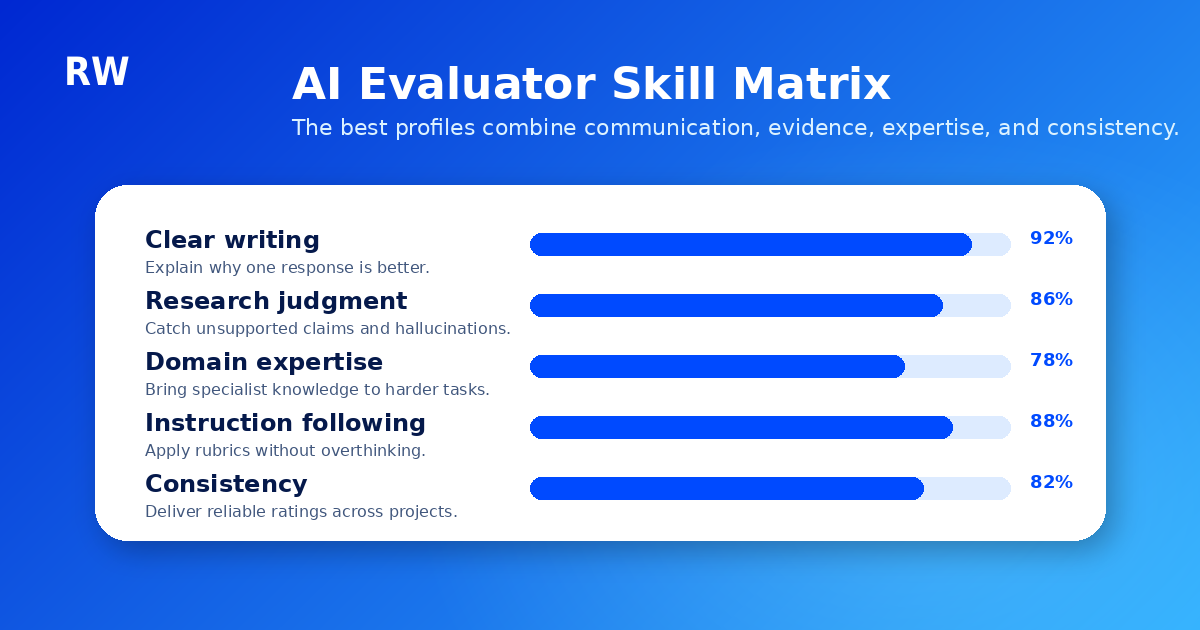 RW

AI Evaluator Skill Matrix

The best profiles combine communication, evidence, expertise, and consistency.

Clear writing
Explain why one response is better.
92%

Research judgment
Catch unsupported claims and hallucinations.
86%

Domain expertise
Bring specialist knowledge to harder tasks.
78%

Instruction following
Apply rubrics without overthinking.
88%

Consistency
Deliver reliable ratings across projects.
82%